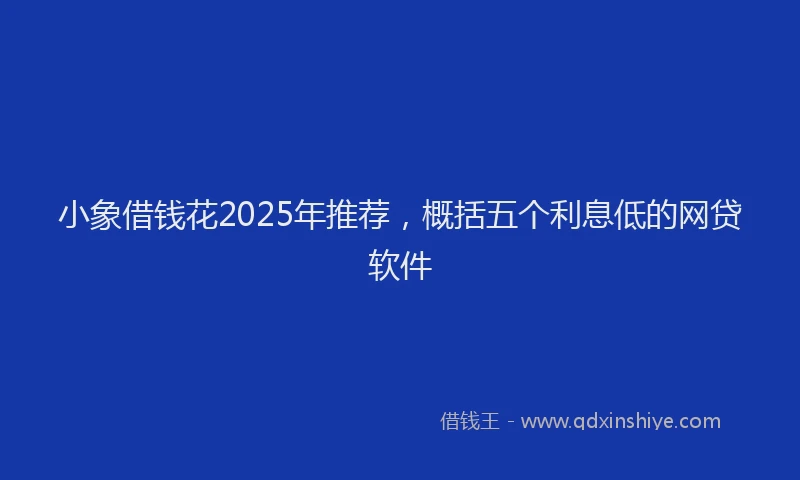 小象借钱花2025年推荐，概括五个利息低的网贷软件

借钱王 - www.qdxinshiye.com